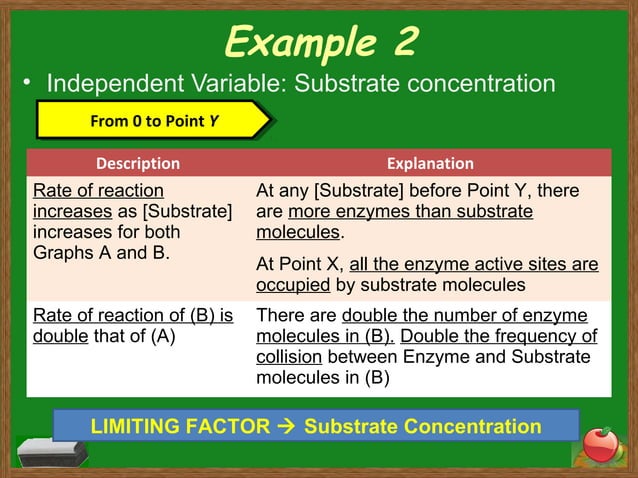 Example 2

• Independent Variable: Substrate concentration

From 0 to Point Y

| Description | Explanation |
|---|---|
| Rate of reaction increases as [Substrate] increases for both Graphs A and B. | At any [Substrate] before Point Y, there are more enzymes than substrate molecules. At Point X, all the enzyme active sites are occupied by substrate molecules |
| Rate of reaction of (B) is double that of (A) | There are double the number of enzyme molecules in (B). Double the frequency of collision between Enzyme and Substrate molecules in (B) |

LIMITING FACTOR → Substrate Concentration